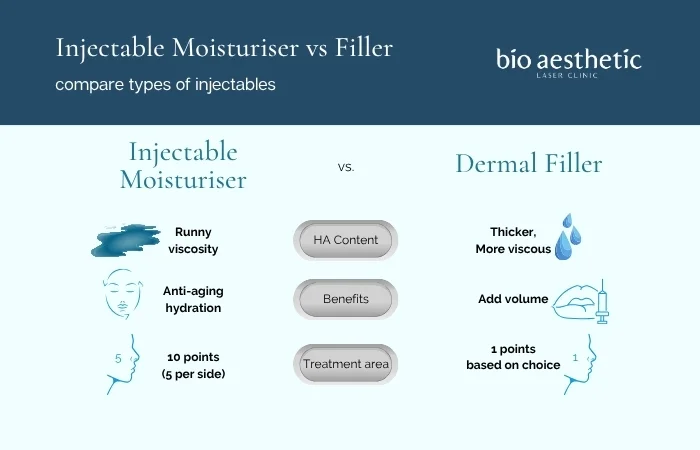 Injectable Moisturiser vs Filler

compare types of injectables

bio aesthetic
LASER CLINIC

Injectable Moisturiser

vs.

Dermal Filler

Runny viscosity

HA Content

Thicker, More viscous

Anti-aging hydration

Benefits

Add volume

5

10 points (5 per side)

Treatment area

1 points based on choice

1